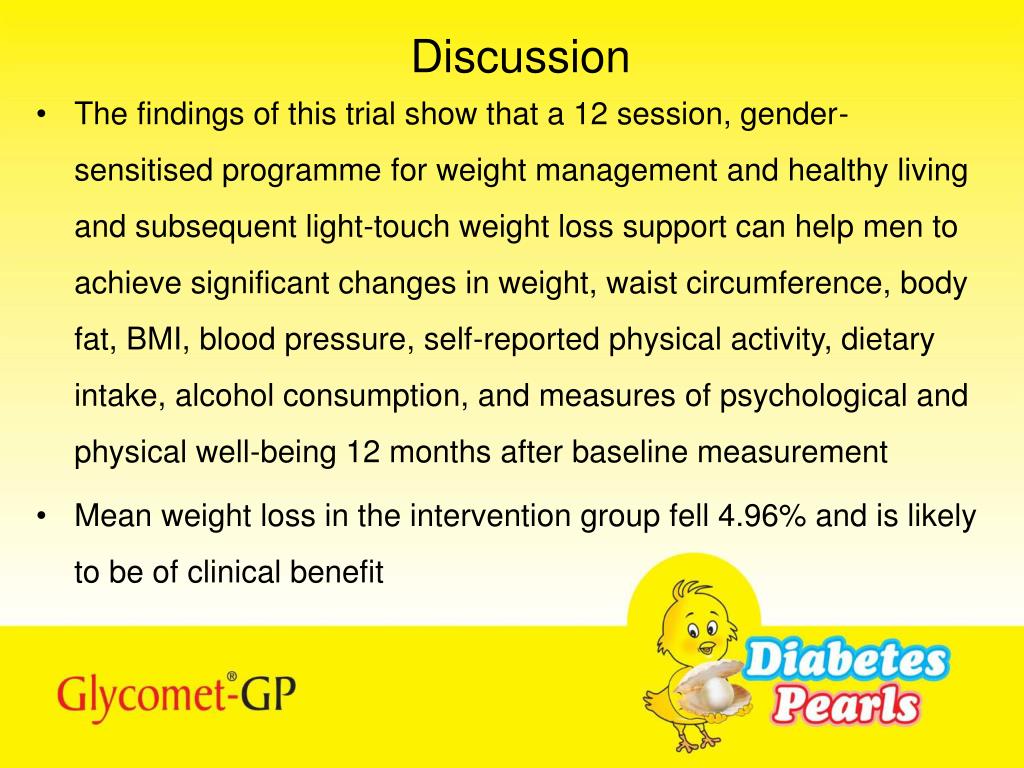 Discussion

• The findings of this trial show that a 12 session, gender-sensitised programme for weight management and healthy living and subsequent light-touch weight loss support can help men to achieve significant changes in weight, waist circumference, body fat, BMI, blood pressure, self-reported physical activity, dietary intake, alcohol consumption, and measures of psychological and physical well-being 12 months after baseline measurement

• Mean weight loss in the intervention group fell 4.96% and is likely to be of clinical benefit

Glycomet®-GP

Diabetes Pearls